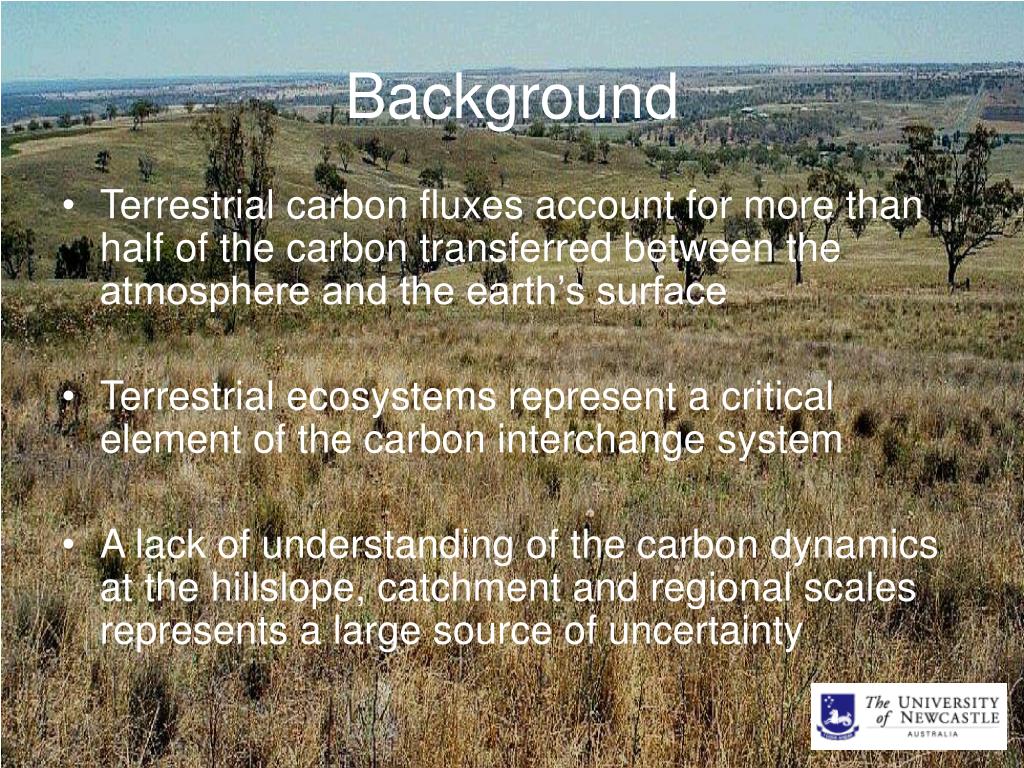 Background

• Terrestrial carbon fluxes account for more than half of the carbon transferred between the atmosphere and the earth’s surface

• Terrestrial ecosystems represent a critical element of the carbon interchange system

• A lack of understanding of the carbon dynamics at the hillslope, catchment and regional scales represents a large source of uncertainty

The UNIVERSITY of NEWCASTLE AUSTRALIA